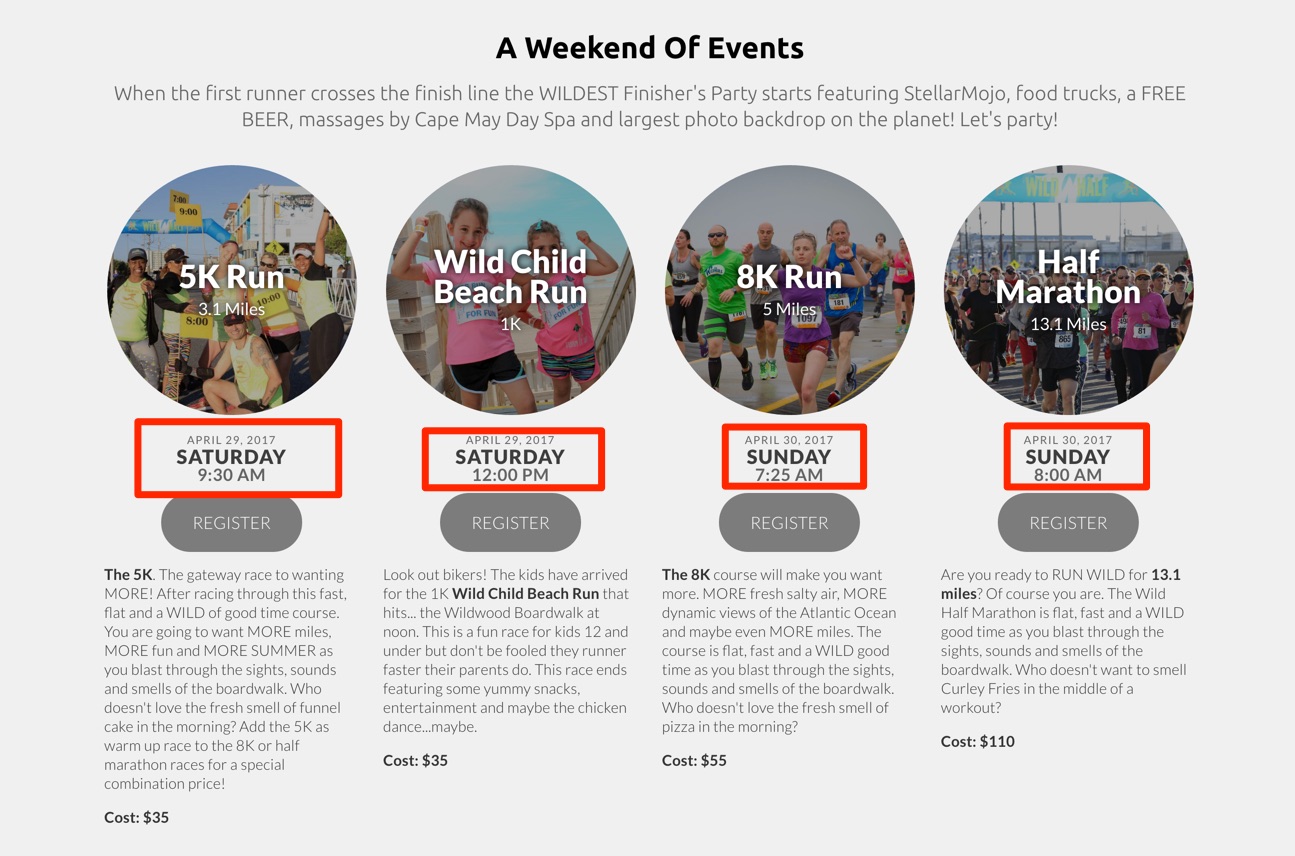 A Weekend Of Events

When the first runner crosses the finish line the WILDEST Finisher's Party starts featuring StellarMojo, food trucks, a FREE BEER, massages by Cape May Day Spa and largest photo backdrop on the planet! Let's party!

5K Run
3.1 Miles

APRIL 29, 2017
SATURDAY
9:30 AM

REGISTER

The 5K. The gateway race to wanting MORE! After racing through this fast, flat and a WILD of good time course. You are going to want MORE miles, MORE fun and MORE SUMMER as you blast through the sights, sounds and smells of the boardwalk. Who doesn't love the fresh smell of funnel cake in the morning? Add the 5K as warm up race to the 8K or half marathon races for a special combination price!

Cost: $35

Wild Child Beach Run
1K

APRIL 29, 2017
SATURDAY
12:00 PM

REGISTER

Look out bikers! The kids have arrived for the 1K Wild Child Beach Run that hits... the Wildwood Boardwalk at noon. This is a fun race for kids 12 and under but don't be fooled they runner faster their parents do. This race ends featuring some yummy snacks, entertainment and maybe the chicken dance...maybe.

Cost: $35

8K Run
5 Miles

APRIL 30, 2017
SUNDAY
7:25 AM

REGISTER

The 8K course will make you want more. MORE fresh salty air, MORE dynamic views of the Atlantic Ocean and maybe even MORE miles. The course is flat, fast and a WILD good time as you blast through the sights, sounds and smells of the boardwalk. Who doesn't love the fresh smell of pizza in the morning?

Cost: $55

Half Marathon
13.1 Miles

APRIL 30, 2017
SUNDAY
8:00 AM

REGISTER

Are you ready to RUN WILD for 13.1 miles? Of course you are. The Wild Half Marathon is flat, fast and a WILD good time as you blast through the sights, sounds and smells of the boardwalk. Who doesn't want to smell Curley Fries in the middle of a workout?

Cost: $110